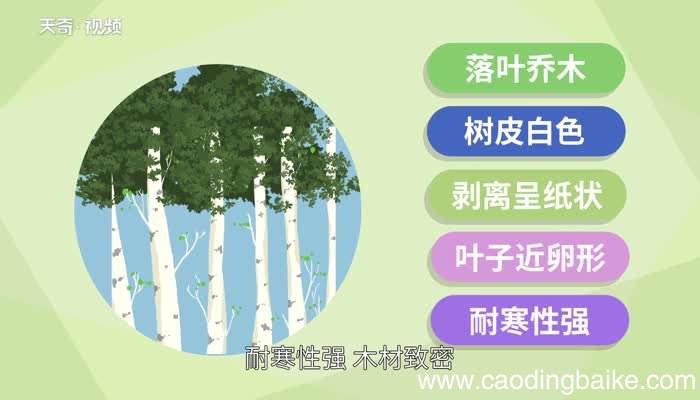 天奇·视频

落叶乔木

树皮白色

剥离呈纸状

叶子近卵形

耐寒性强

耐寒性强 木材致密

www.caodingbaike.com